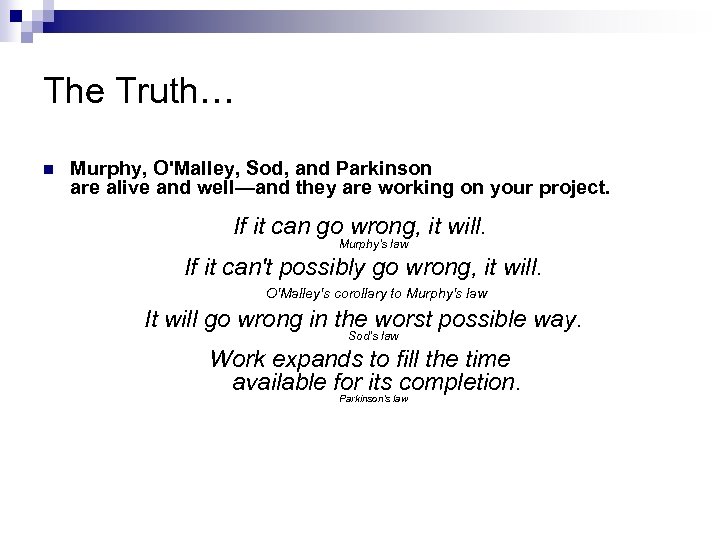 The Truth…

Murphy, O'Malley, Sod, and Parkinson are alive and well—and they are working on your project.

If it can go wrong, it will.
Murphy's law

If it can't possibly go wrong, it will.
O'Malley's corollary to Murphy's law

It will go wrong in the worst possible way.
Sod's law

Work expands to fill the time available for its completion.
Parkinson's law